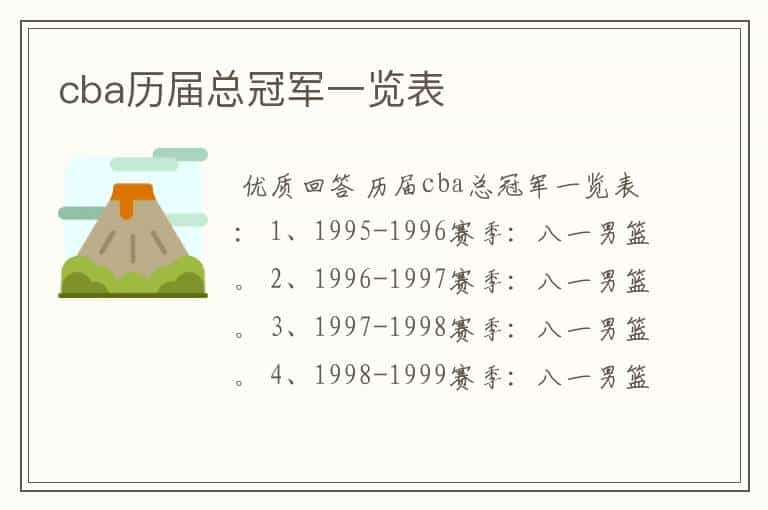 cba历届总冠军一览表

优质回答 历届cba总冠军一览表：1、1995-1996赛季：八一男篮。2、1996-1997赛季：八一男篮。3、1997-1998赛季：八一男篮。4、1998-1999赛季：八一男篮